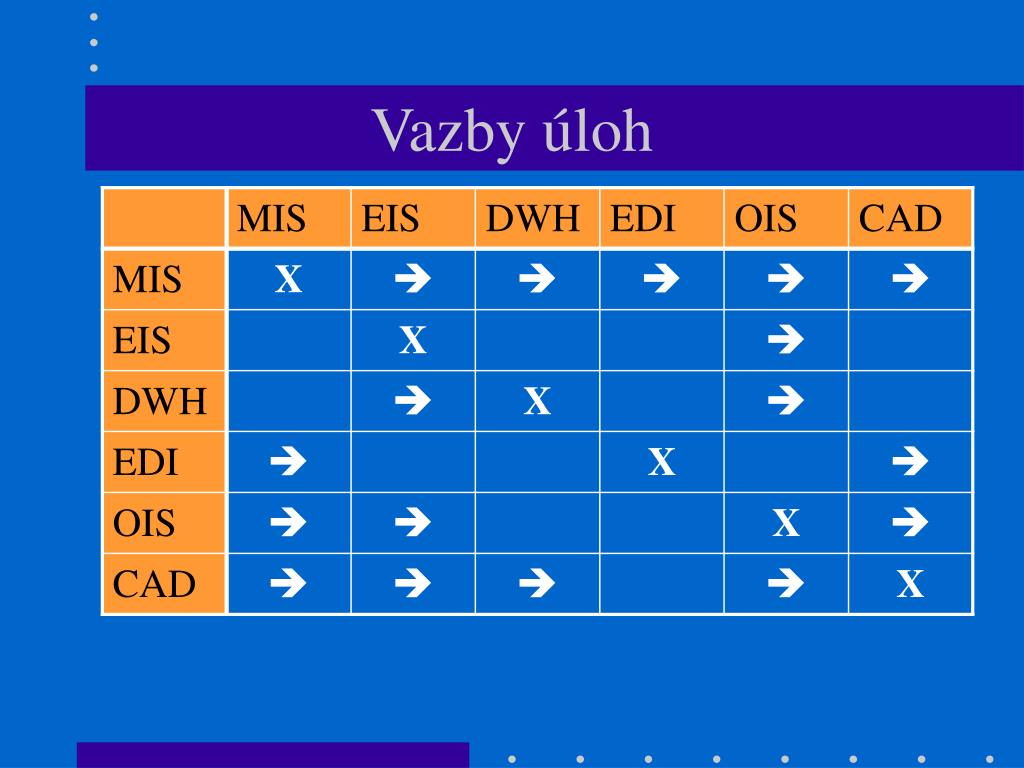 Vazby úloh

| | MIS | EIS | DWH | EDI | OIS | CAD |
|---|---|---|---|---|---|---|
| MIS | X | → | → | → | → | → |
| EIS | | X | | | → | |
| DWH | | → | X | | → | |
| EDI | → | | | X | | → |
| OIS | → | → | | | X | → |
| CAD | → | → | → | | → | X |